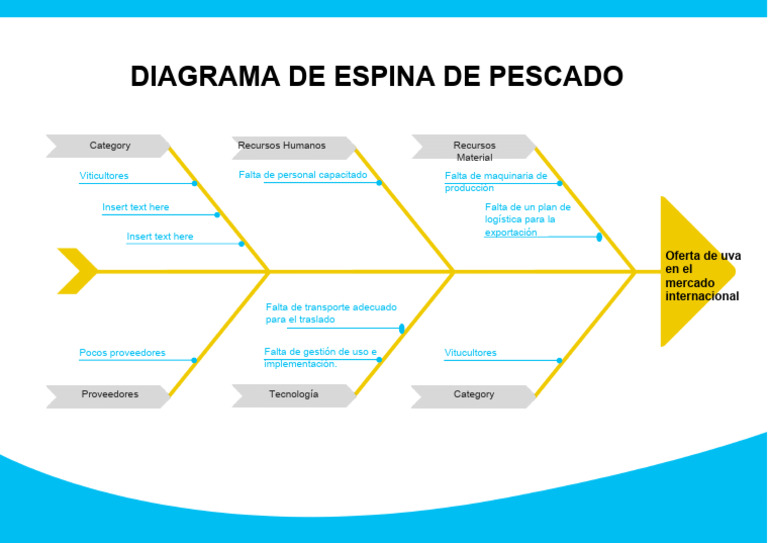 DIAGRAMA DE ESPINA DE PESCADO

Category

Viticultores

Insert text here

Insert text here

Recursos Humanos

Falta de personal capacitado

Recursos Material

Falta de maquinaria de producción

Falta de un plan de logística para la exportación

Oferta de uva en el mercado internacional

Pocos proveedores

Proveedores

Falta de transporte adecuado para el traslado

Falta de gestión de uso e implementación.

Tecnología

Vitucultores

Category